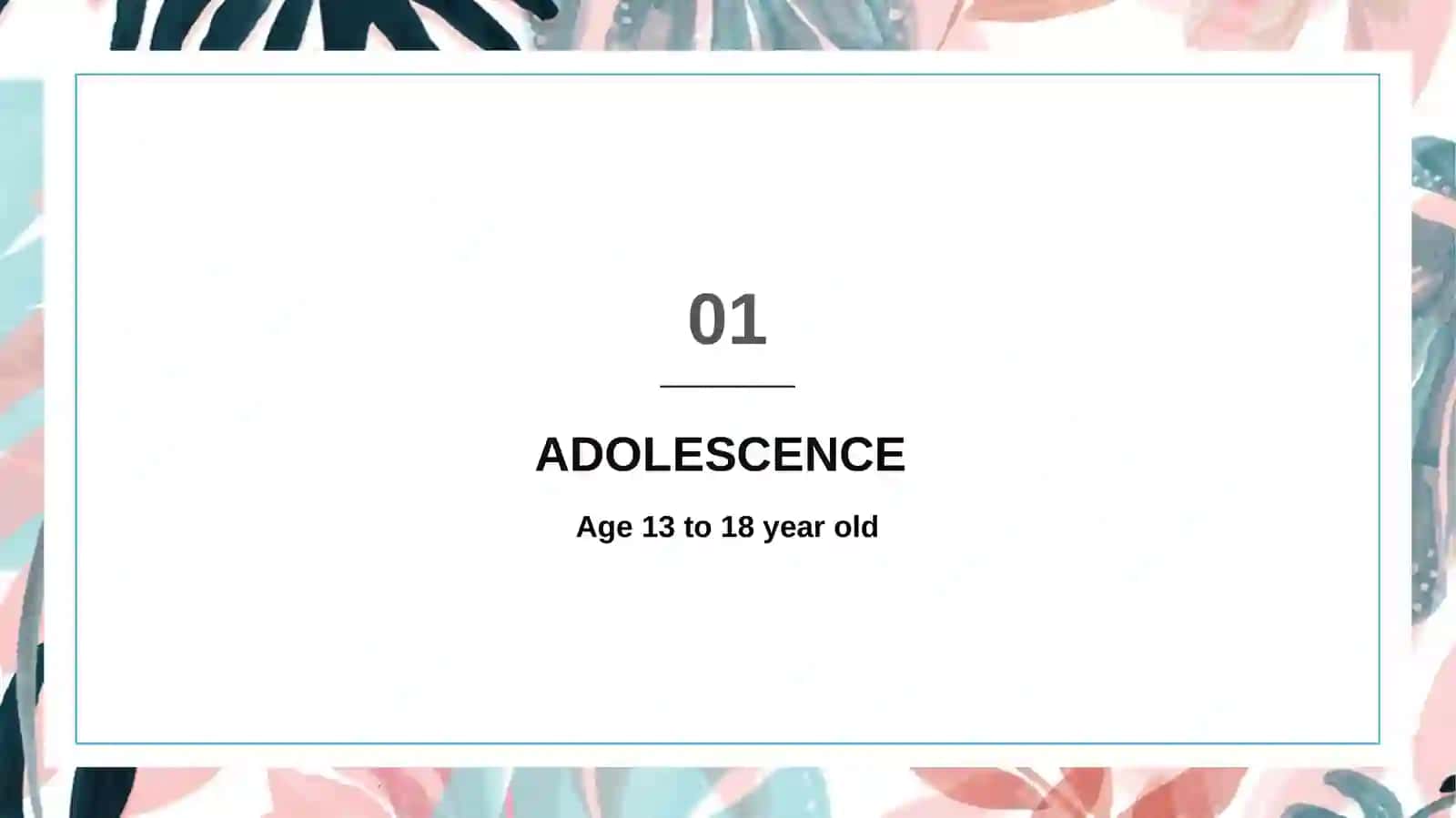 01

ADOLESCENCE

Age 13 to 18 year old